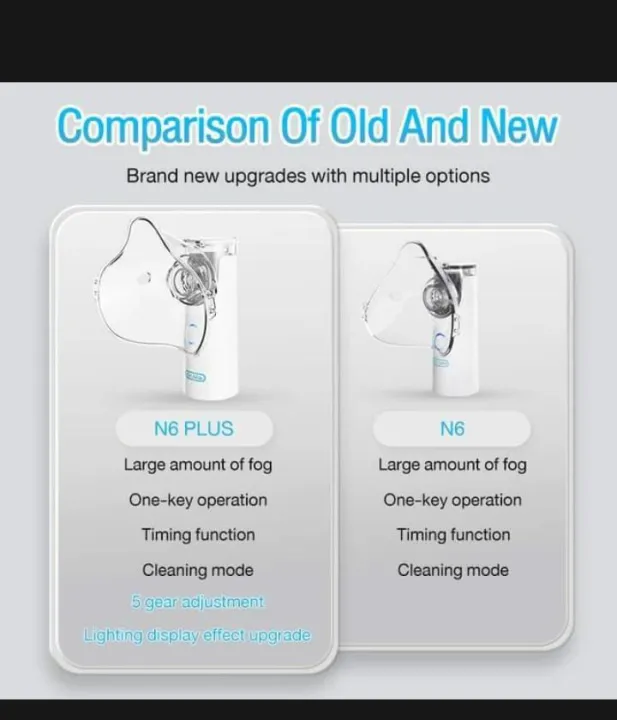 Comparison Of Old And New

Brand new upgrades with multiple options

N6 PLUS

Large amount of fog

One-key operation

Timing function

Cleaning mode

5 gear adjustment

Lighting display effect upgrade

N6

Large amount of fog

One-key operation

Timing function

Cleaning mode